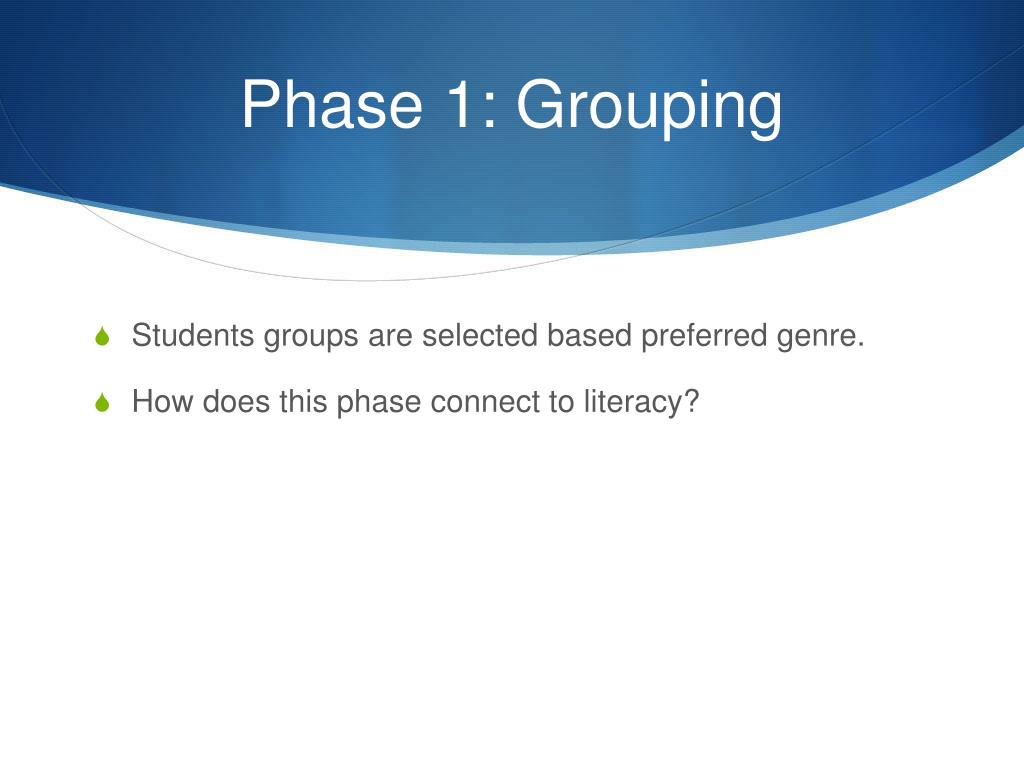 Phase 1: Grouping

Students groups are selected based preferred genre.

How does this phase connect to literacy?